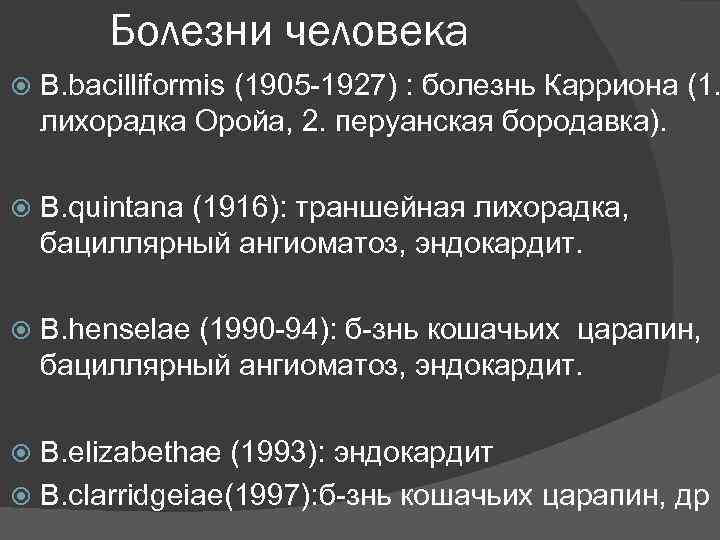 Болезни человека

B.bacilliformis (1905-1927) : болезнь Карриона (1. лихорадка Оройа, 2. перуанская бородавка).

B.quintana (1916): траншейная лихорадка, бациллярный ангиоматоз, эндокардит.

B.henselae (1990-94): б-знь кошачьих царапин, бациллярный ангиоматоз, эндокардит.

B.elizabethae (1993): эндокардит

B.clarridgeiae(1997):б-знь кошачьих царапин, др